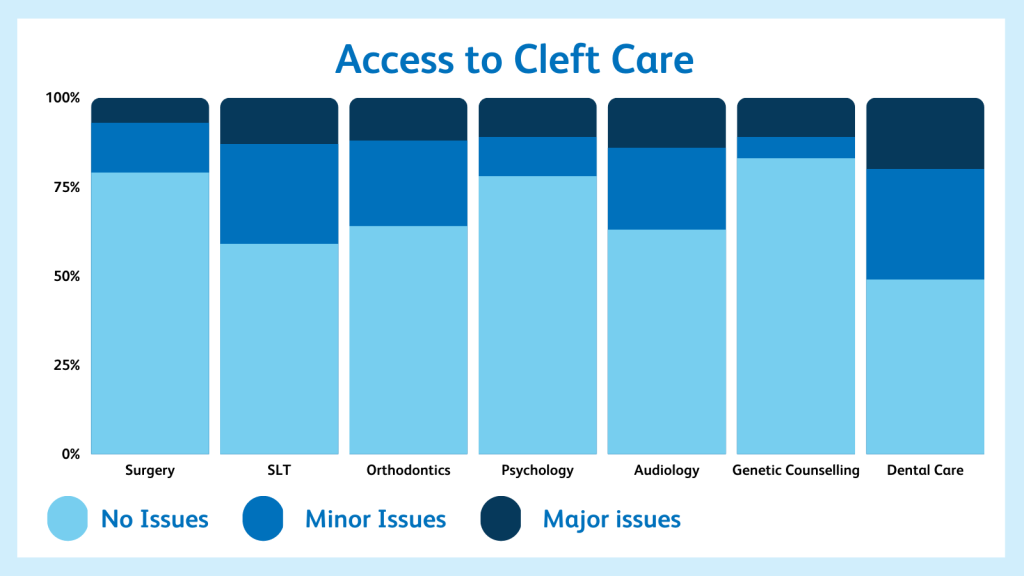 Access to Cleft Care

100%
75%
50%
25%
0%

Surgery
SLT
Orthodontics
Psychology
Audiology
Genetic Counselling
Dental Care

No Issues
Minor Issues
Major issues